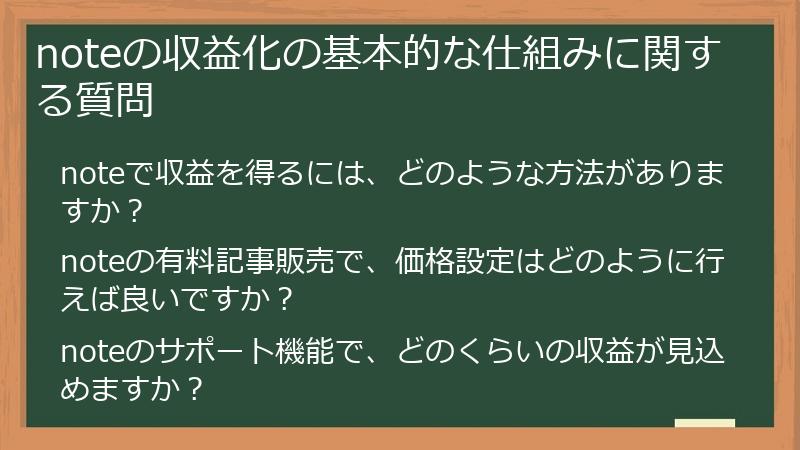 noteの収益化の基本的な仕組みに関する質問

noteで収益を得るには、どのような方法がありますか？

noteの有料記事販売で、価格設定はどのように行えば良いですか？

noteのサポート機能で、どのくらいの収益が見込めますか？